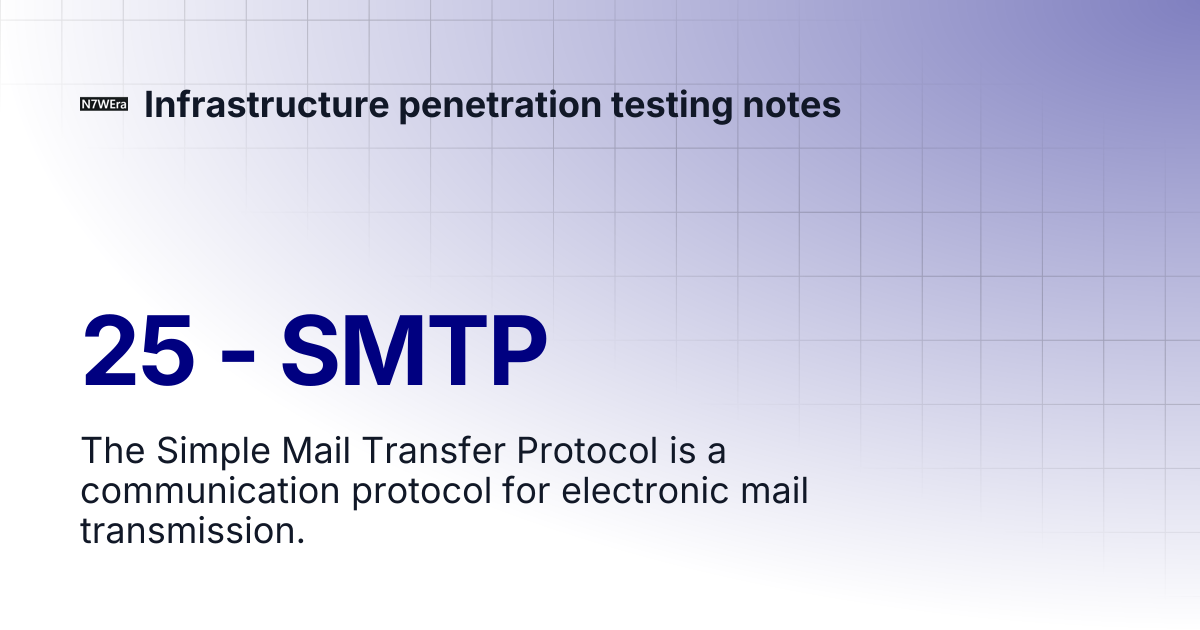 N7WEra Infrastructure penetration testing notes

25 - SMTP

The Simple Mail Transfer Protocol is a communication protocol for electronic mail transmission.